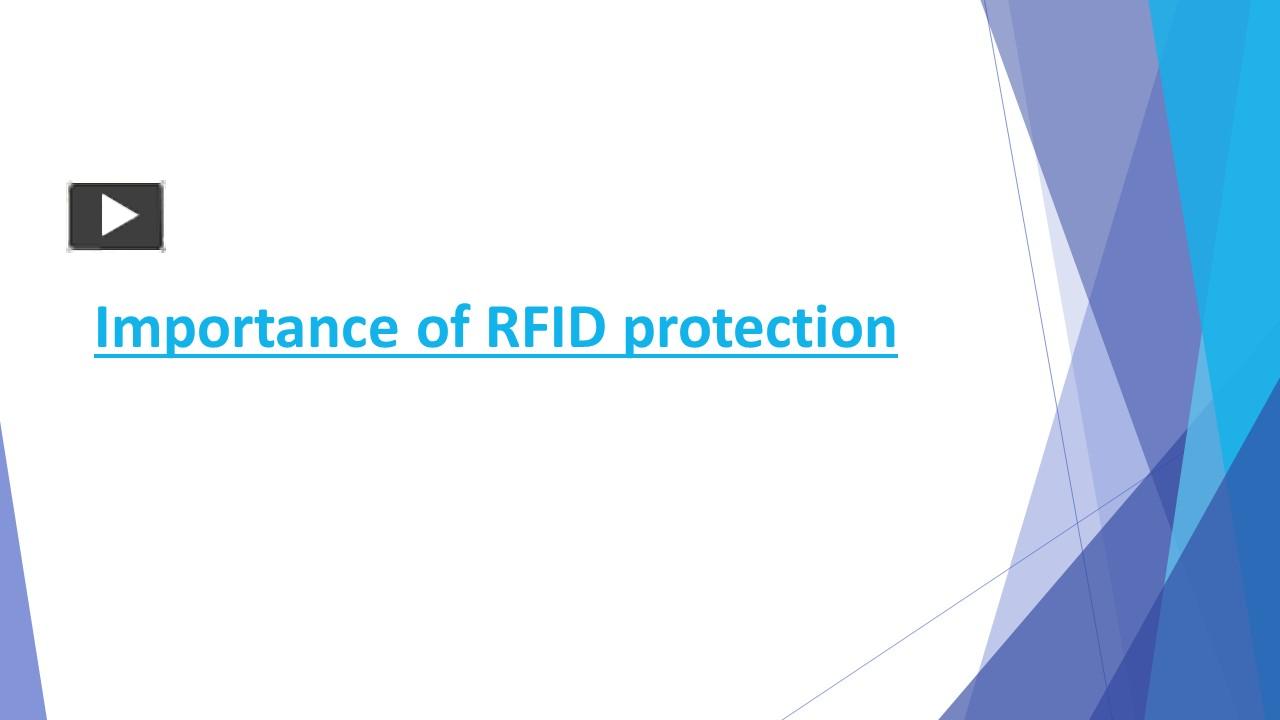 Importance of RFID protection